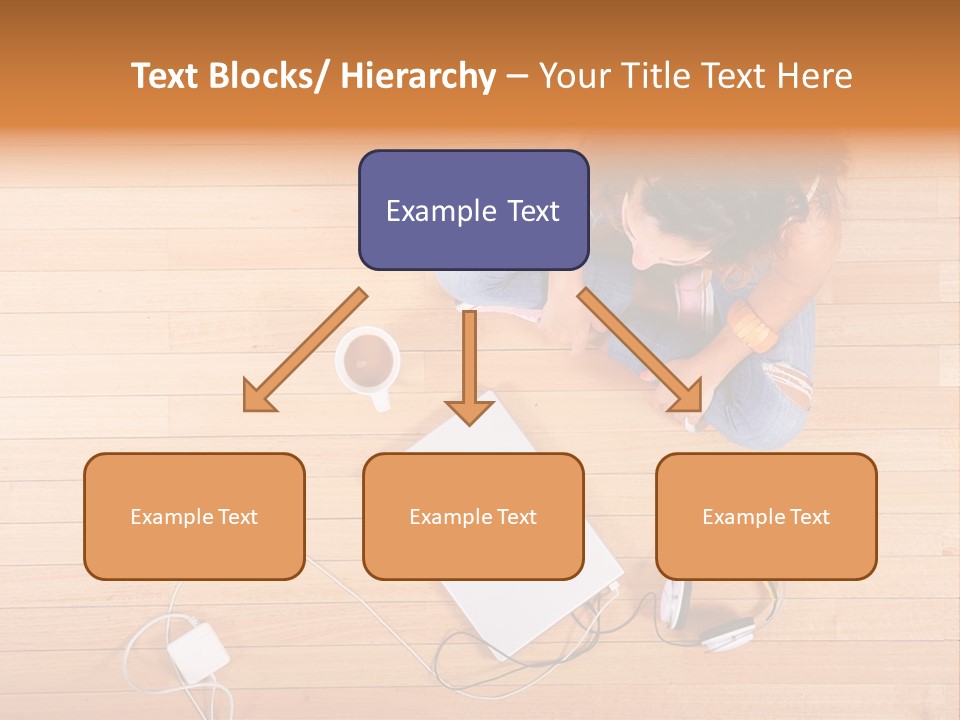 Text Blocks/ Hierarchy – Your Title Text Here

Example Text

Example Text

Example Text

Example Text